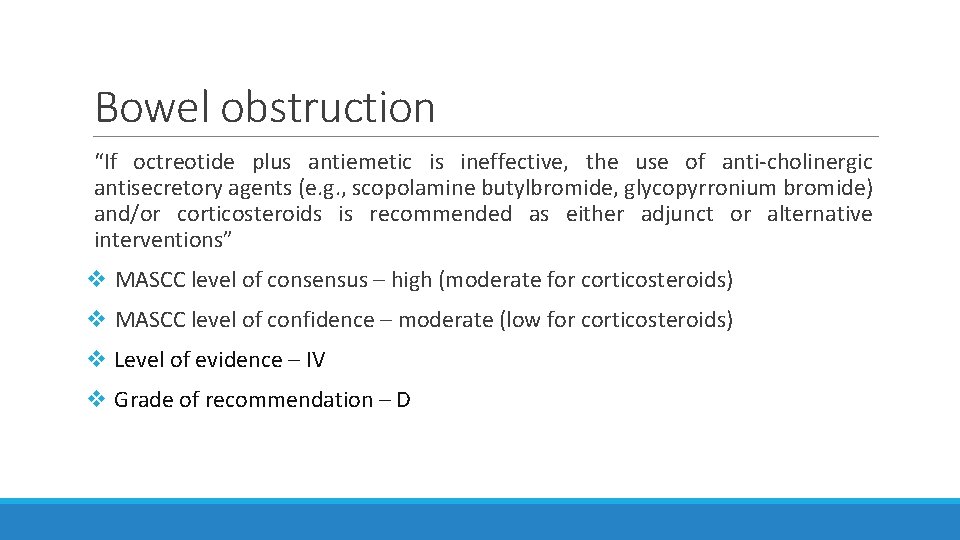 Bowel obstruction

“If octreotide plus antiemetic is ineffective, the use of anti-cholinergic antisecretory agents (e.g., scopolamine butylbromide, glycopyrronium bromide) and/or corticosteroids is recommended as either adjunct or alternative interventions”

❖ MASCC level of consensus – high (moderate for corticosteroids)

❖ MASCC level of confidence – moderate (low for corticosteroids)

❖ Level of evidence – IV

❖ Grade of recommendation – D